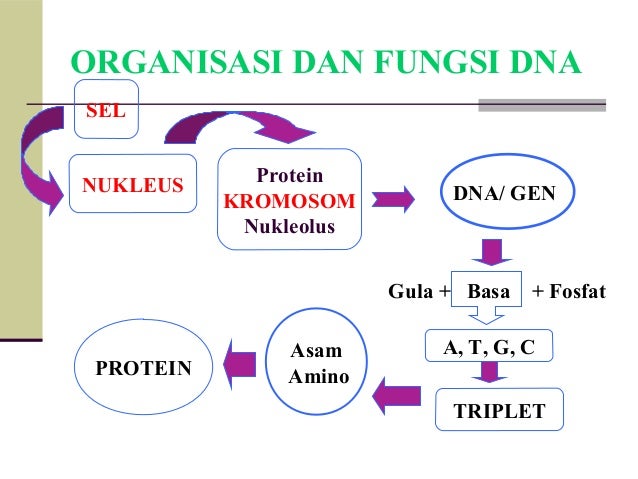 ORGANISASI DAN FUNGSI DNA

SEL

NUKLEUS

Protein
KROMOSOM
Nukleolus

DNA/ GEN

Gula + Basa + Fosfat

A, T, G, C

TRIPLET

Asam Amino

PROTEIN